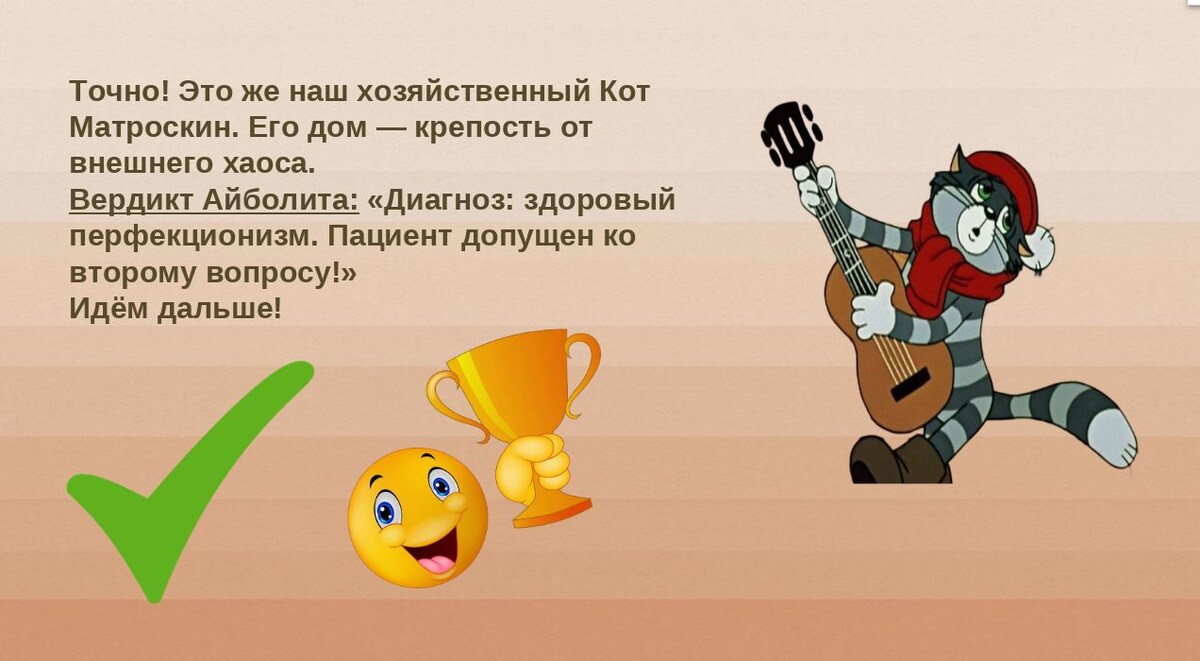 Точно! Это же наш хозяйственный Кот Матроскин. Его дом — крепость от внешнего хаоса.
Вердикт Айболита: «Диагноз: здоровый перфекционизм. Пациент допущен ко второму вопросу!»
Идём дальше!